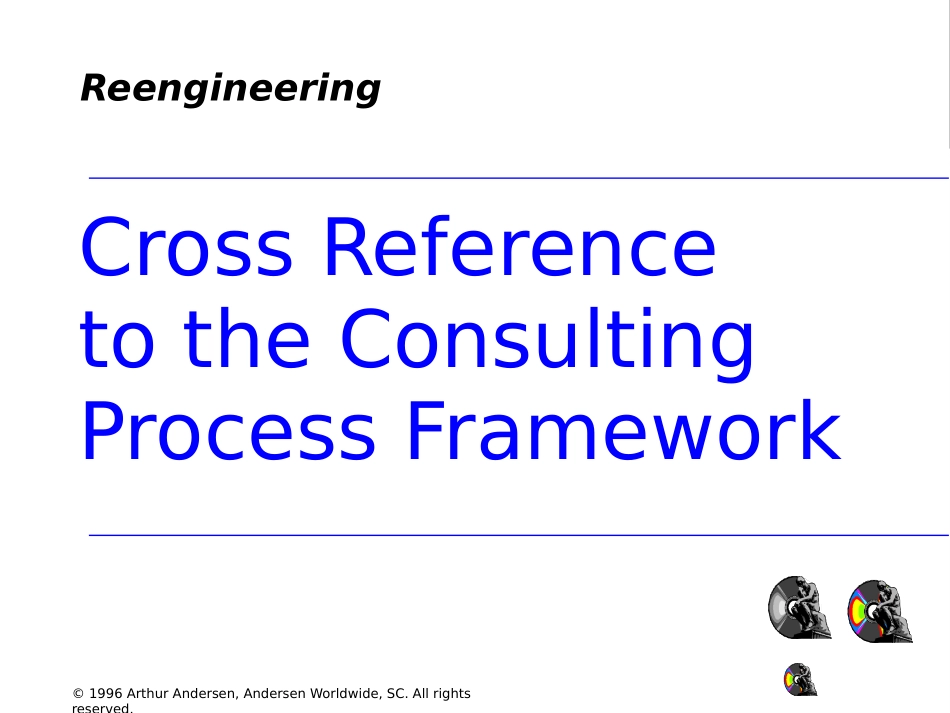 Reengineering

Cross Reference to the Consulting Process Framework

© 1996 Arthur Andersen, Andersen Worldwide, SC. All rights reserved.